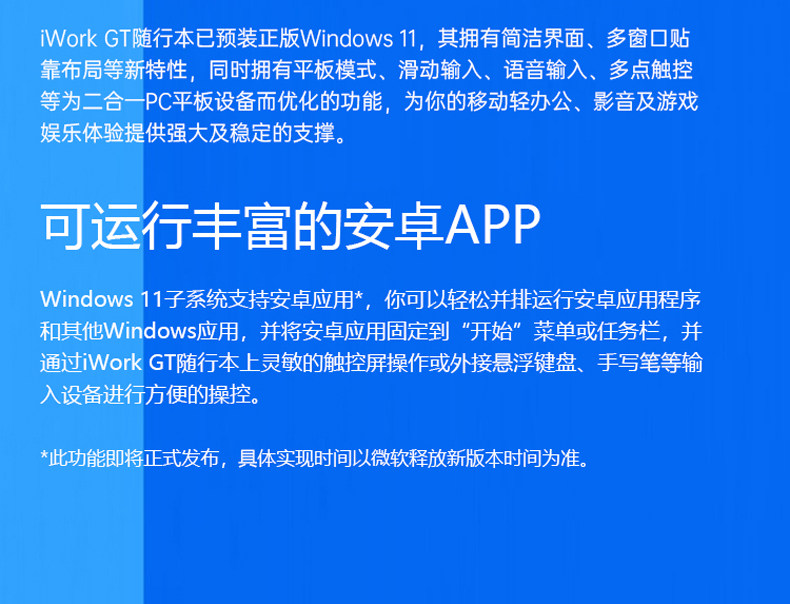 iWork GT随行本已预装正版Windows 11，其拥有简洁界面、多窗口贴靠布局等新特性，同时拥有平板模式、滑动输入、语音输入、多点触控等为二合一PC平板设备而优化的功能，为你的移动轻办公、影音及游戏娱乐体验提供强大及稳定的支撑。

可运行丰富的安卓APP

Windows 11子系统支持安卓应用*，你可以轻松并排运行安卓应用程序和其他Windows应用，并将安卓应用固定到“开始”菜单或任务栏，并通过iWork GT随行本上灵敏的触控屏操作或外接悬浮键盘、手写笔等输入设备进行方便的操控。

*此功能即将正式发布，具体实现时间以微软释放新版本时间为准。